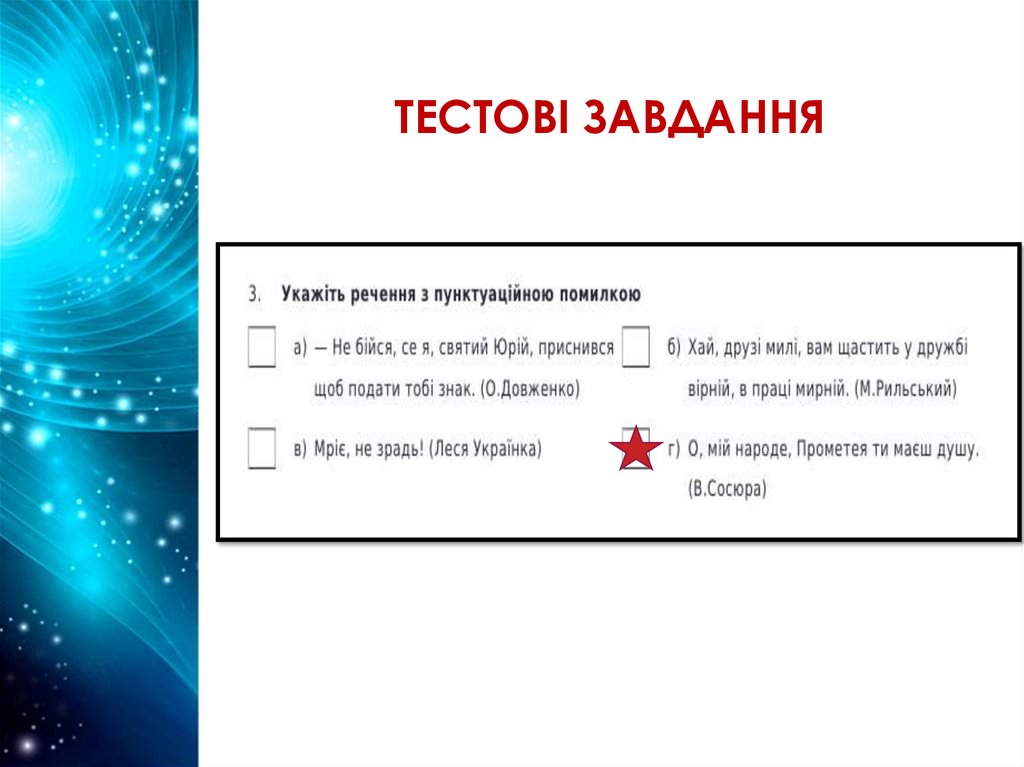 ТЕСТОВІ ЗАВДАННЯ

3. Укажіть речення з пунктуаційною помилкою

а) — Не бійся, се я, святий Юрій, приснився щоб подати тобі знак. (О.Довженко)

б) Хай, друзі милі, вам щастить у дружбі вірній, в праці мирній. (М.Рильський)

в) Мріє, не зрадь! (Леся Українка)

г) О, мій народе, Прометея ти маєш душу. (В.Сосюра)